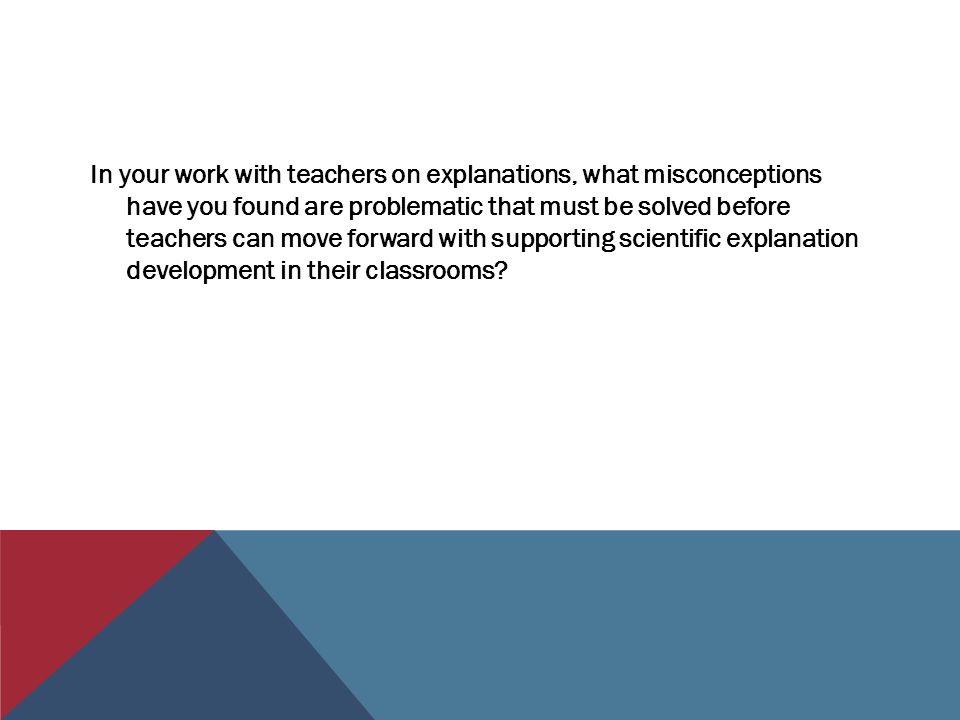 In your work with teachers on explanations, what misconceptions have you found are problematic that must be solved before teachers can move forward with supporting scientific explanation development in their classrooms?